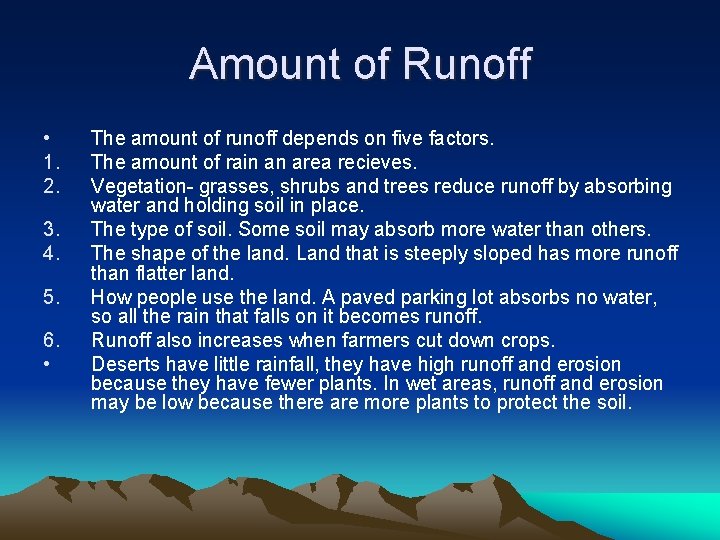 Amount of Runoff

• The amount of runoff depends on five factors.
1. The amount of rain an area recieves.
2. Vegetation- grasses, shrubs and trees reduce runoff by absorbing water and holding soil in place.
3. The type of soil. Some soil may absorb more water than others.
4. The shape of the land. Land that is steeply sloped has more runoff than flatter land.
5. How people use the land. A paved parking lot absorbs no water, so all the rain that falls on it becomes runoff.
6. Runoff also increases when farmers cut down crops.
• Deserts have little rainfall, they have high runoff and erosion because they have fewer plants. In wet areas, runoff and erosion may be low because there are more plants to protect the soil.